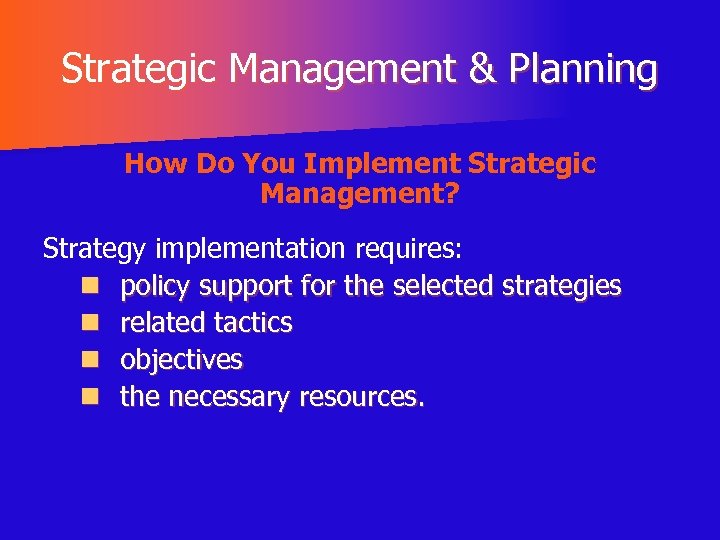 Strategic Management & Planning

How Do You Implement Strategic Management?

Strategy implementation requires:
- policy support for the selected strategies
- related tactics
- objectives
- the necessary resources.